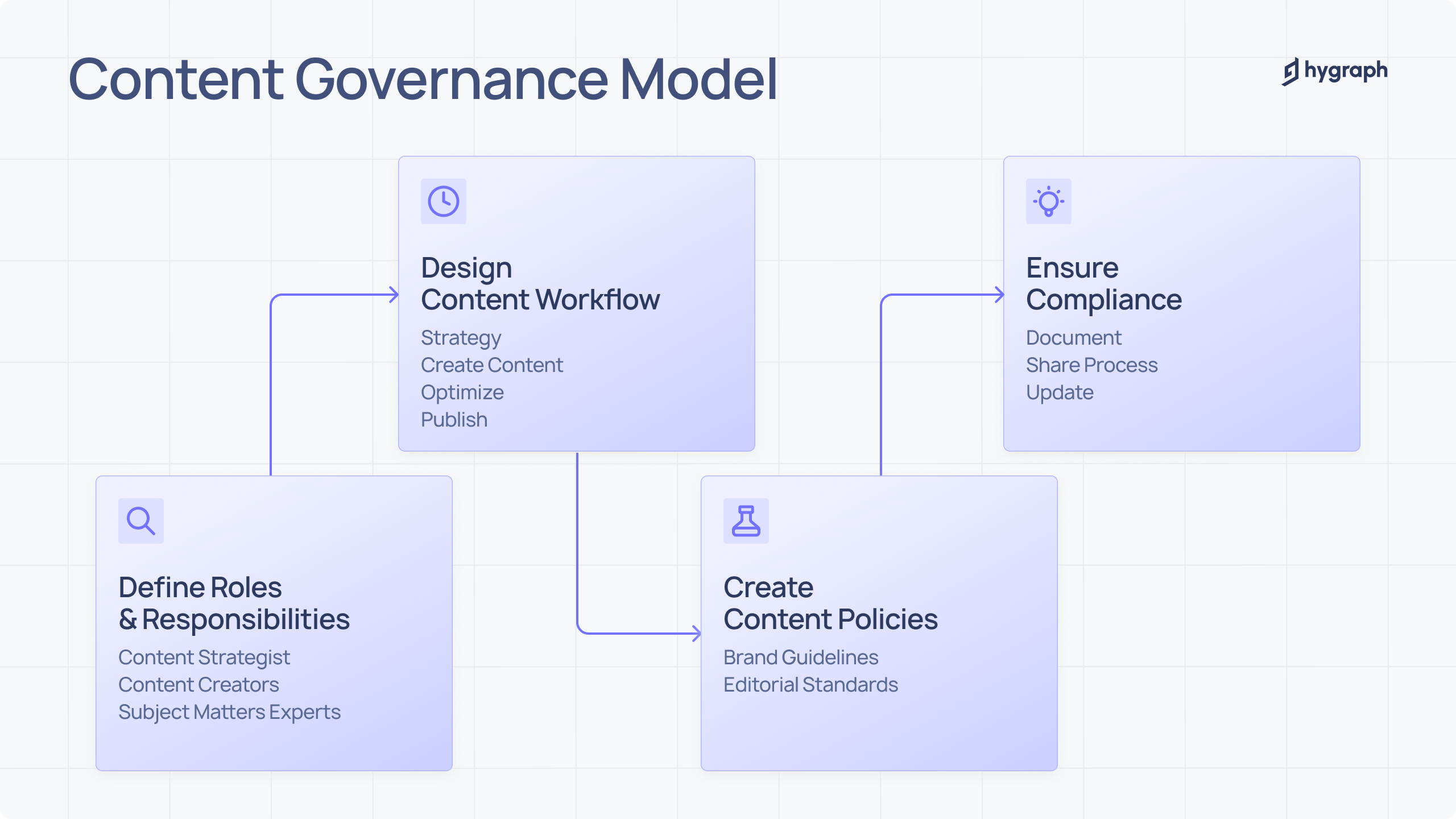 Content Governance Model

hygraph

Define Roles & Responsibilities
Content Strategist
Content Creators
Subject Matters Experts

Design Content Workflow
Strategy
Create Content
Optimize
Publish

Create Content Policies
Brand Guidelines
Editorial Standards

Ensure Compliance
Document
Share Process
Update